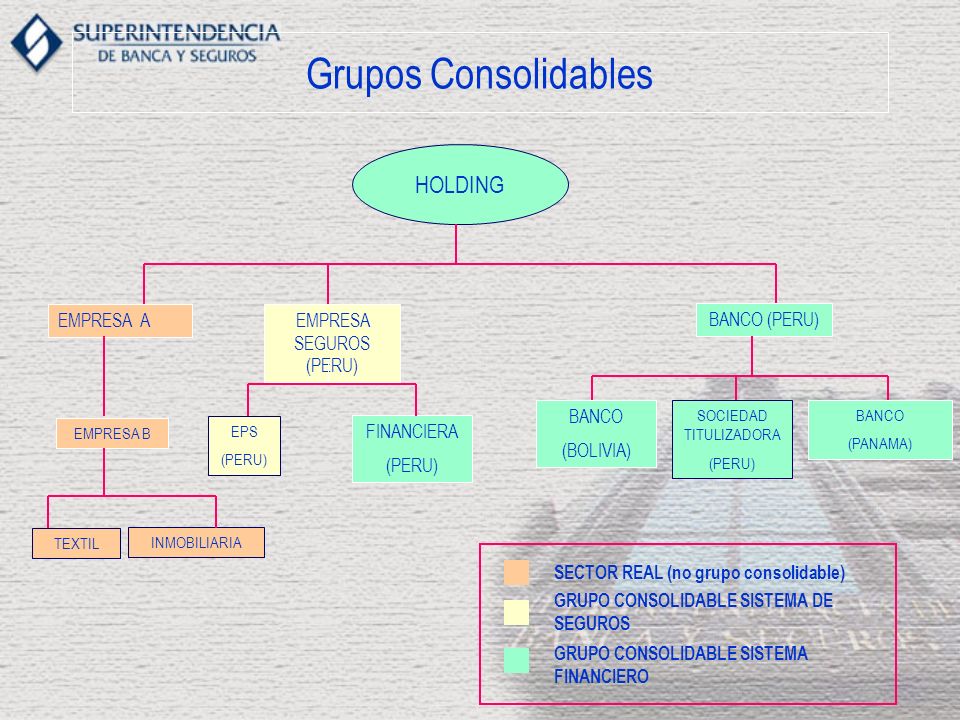 SUPERINTENDENCIA
DE BANCA Y SEGUROS

Grupos Consolidables

HOLDING

EMPRESA A

EMPRESA SEGUROS (PERU)

BANCO (PERU)

EMPRESA B

EPS (PERU)

FINANCIERA (PERU)

BANCO (BOLIVIA)

SOCIEDAD TITULIZADORA (PERU)

BANCO (PANAMA)

TEXTIL

INMOBILIARIA

SECTOR REAL (no grupo consolidable)

GRUPO CONSOLIDABLE SISTEMA DE SEGUROS

GRUPO CONSOLIDABLE SISTEMA FINANCIERO